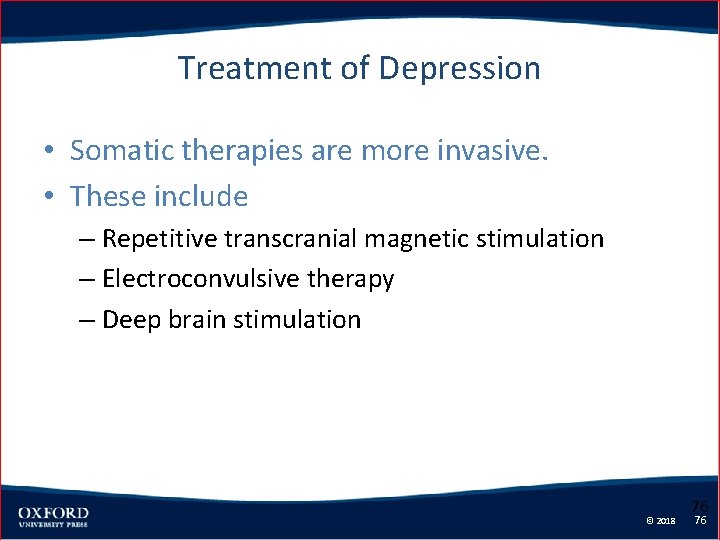 Treatment of Depression

• Somatic therapies are more invasive.
• These include
– Repetitive transcranial magnetic stimulation
– Electroconvulsive therapy
– Deep brain stimulation

OXFORD
UNIVERSITY PRESS

76
© 2018 76